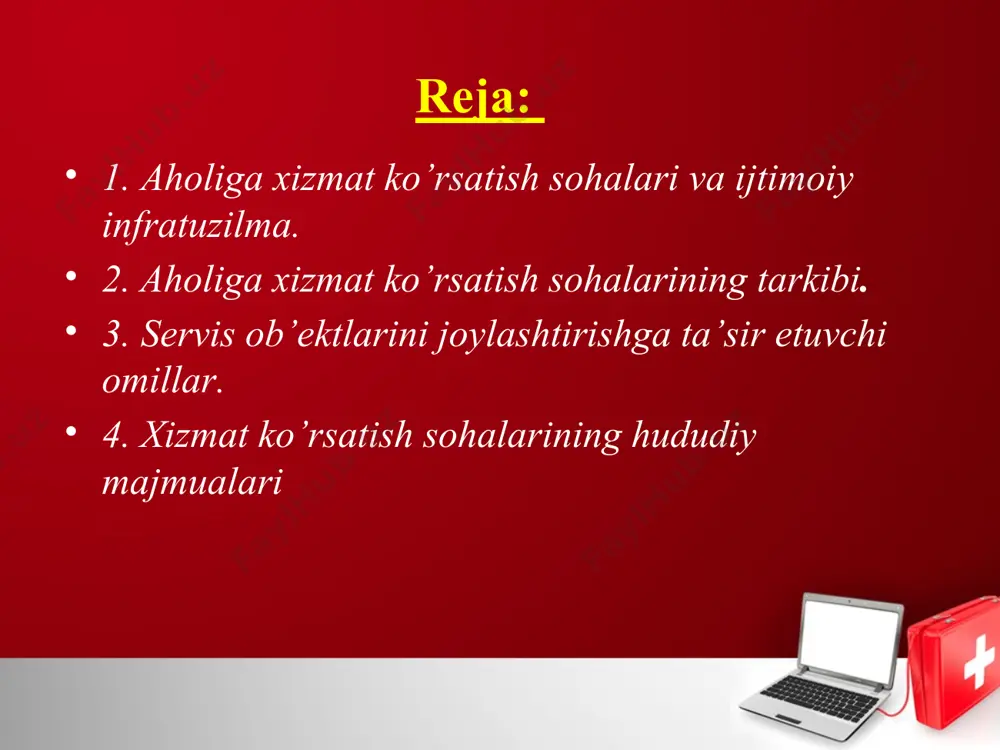 Reja:

• 1. Aholiga xizmat ko’rsatish sohalari va ijtimoiy infratuzilma.
• 2. Aholiga xizmat ko’rsatish sohalarining tarkibi.
• 3. Servis ob’ektlarini joylashtirishga ta’sir etuvchi omillar.
• 4. Xizmat ko’rsatish sohalarining hududiy majmualari